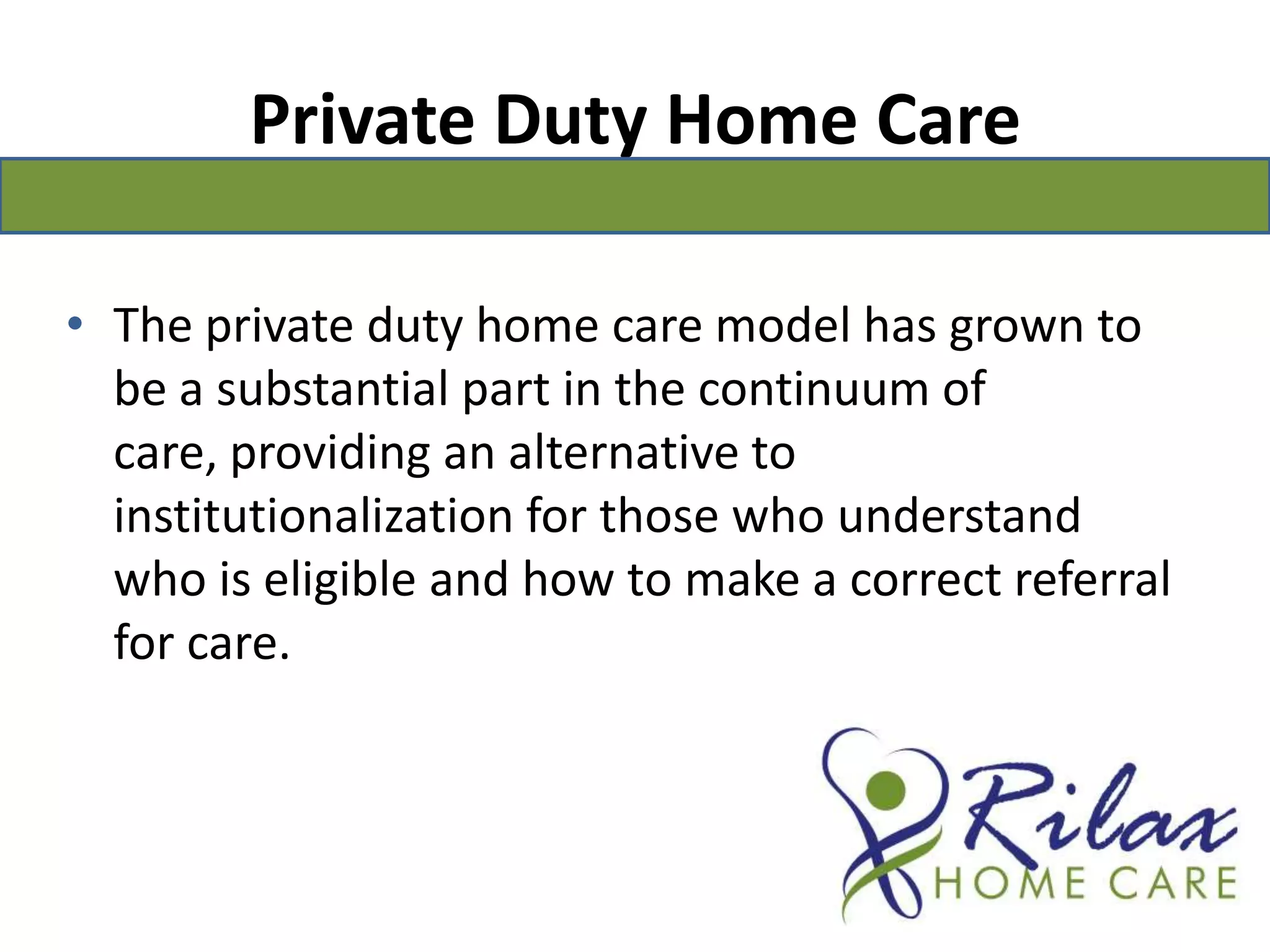 Private Duty Home Care

• The private duty home care model has grown to be a substantial part in the continuum of care, providing an alternative to institutionalization for those who understand who is eligible and how to make a correct referral for care.

Rilax
HOME CARE